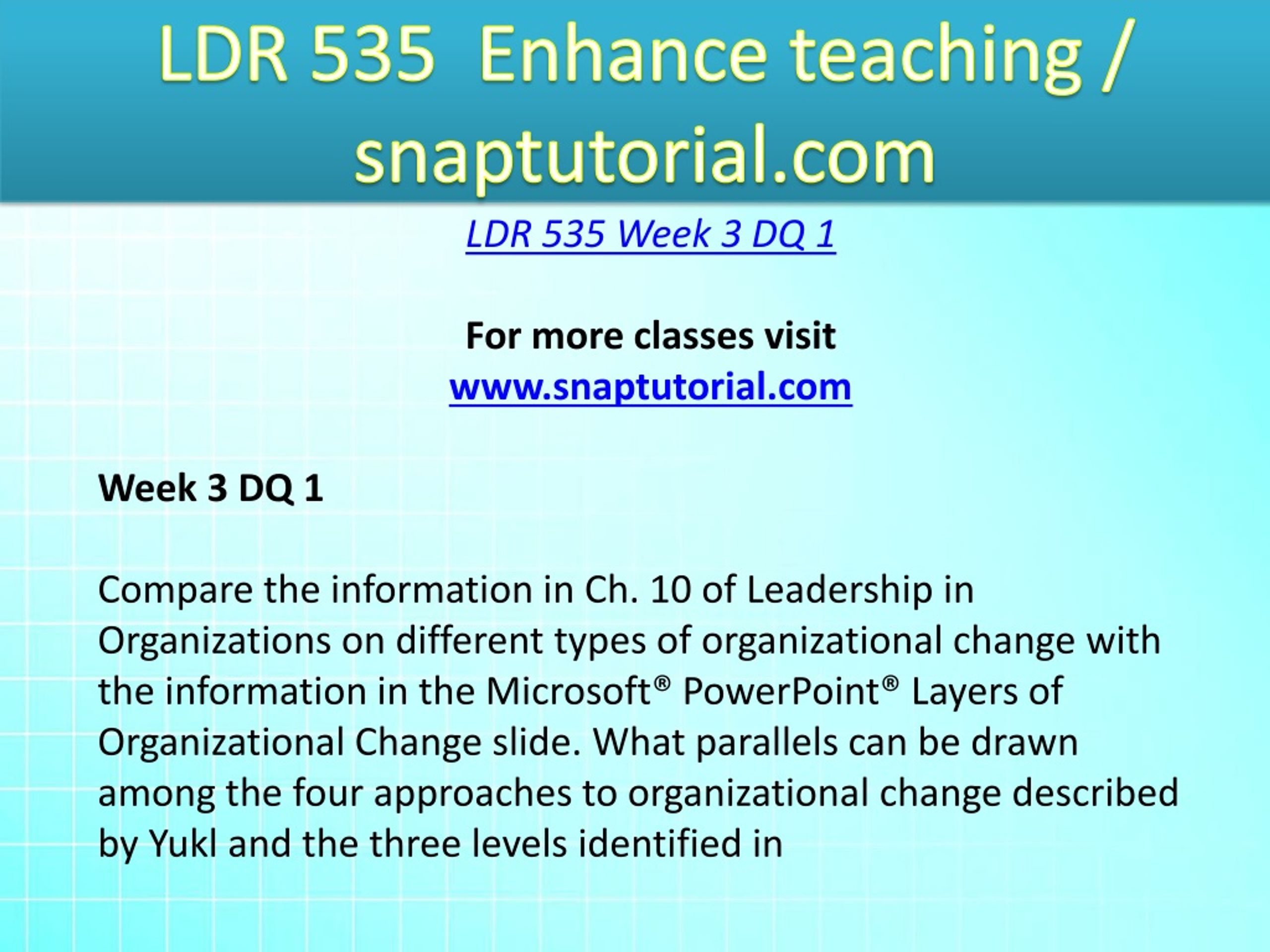 LDR 535 Enhance teaching / snaptutorial.com

LDR 535 Week 3 DQ 1

For more classes visit
www.snaptutorial.com

Week 3 DQ 1

Compare the information in Ch. 10 of Leadership in Organizations on different types of organizational change with the information in the Microsoft® PowerPoint® Layers of Organizational Change slide. What parallels can be drawn among the four approaches to organizational change described by Yukl and the three levels identified in